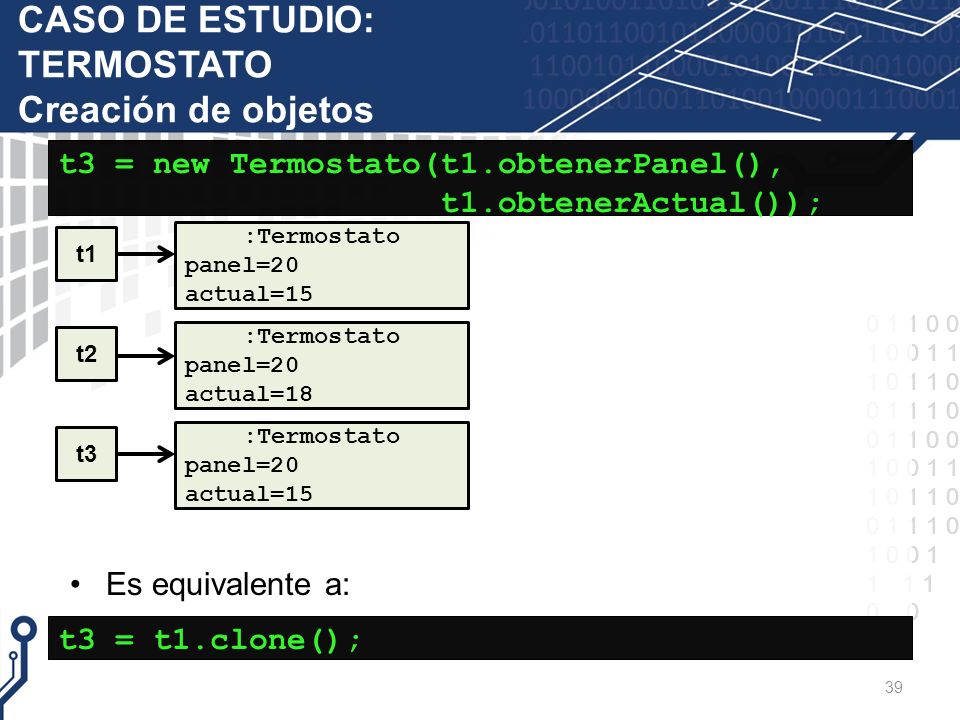 CASO DE ESTUDIO:
TERMOSTATO
Creación de objetos

t3 = new Termostato(t1.obtenerPanel(), t1.obtenerActual());

t1

:Termostato
panel=20
actual=15

t2

:Termostato
panel=20
actual=18

t3

:Termostato
panel=20
actual=15

• Es equivalente a:

t3 = t1.clone();

39